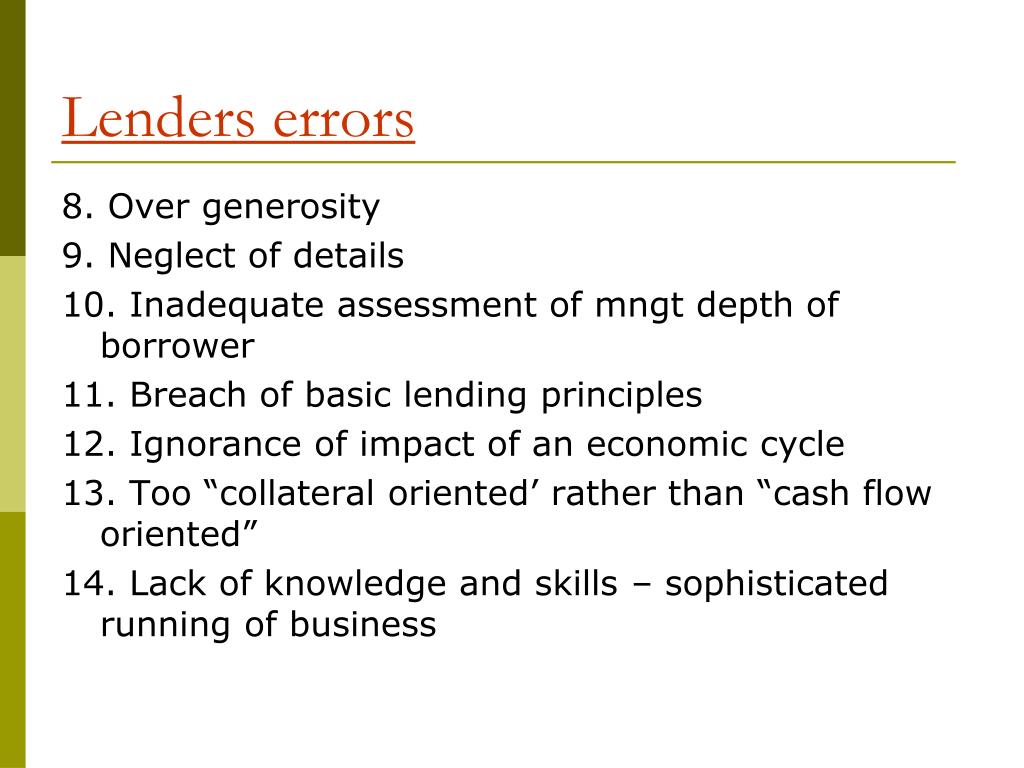 Lenders errors

8. Over generosity

9. Neglect of details

10. Inadequate assessment of mngt depth of borrower

11. Breach of basic lending principles

12. Ignorance of impact of an economic cycle

13. Too “collateral oriented’ rather than “cash flow oriented”

14. Lack of knowledge and skills – sophisticated running of business